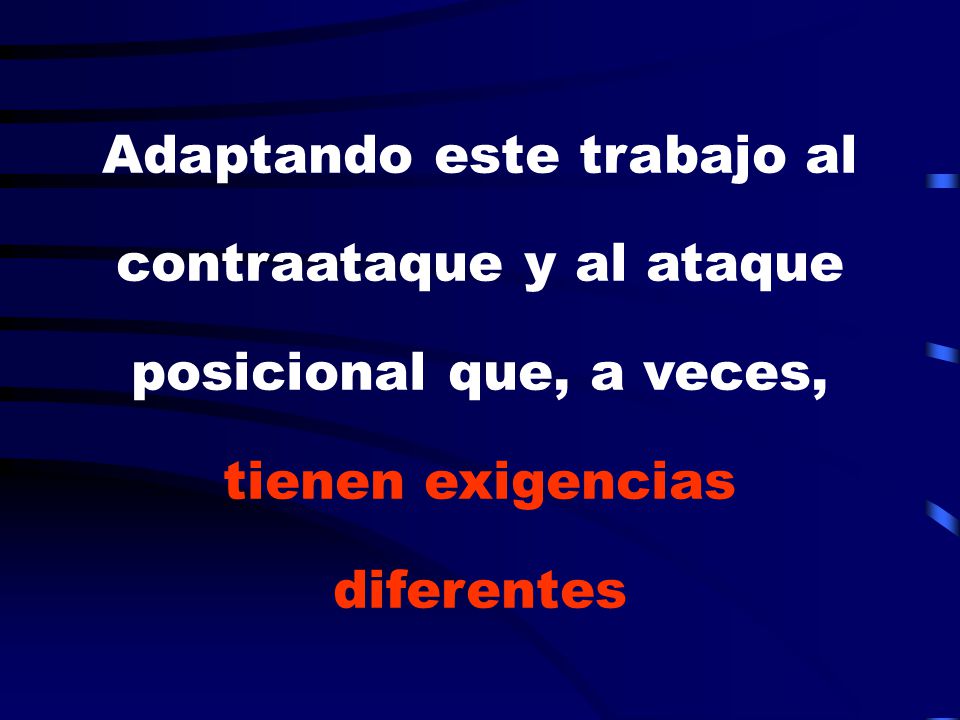 Adaptando este trabajo al contraataque y al ataque posicional que, a veces, tienen exigencias diferentes